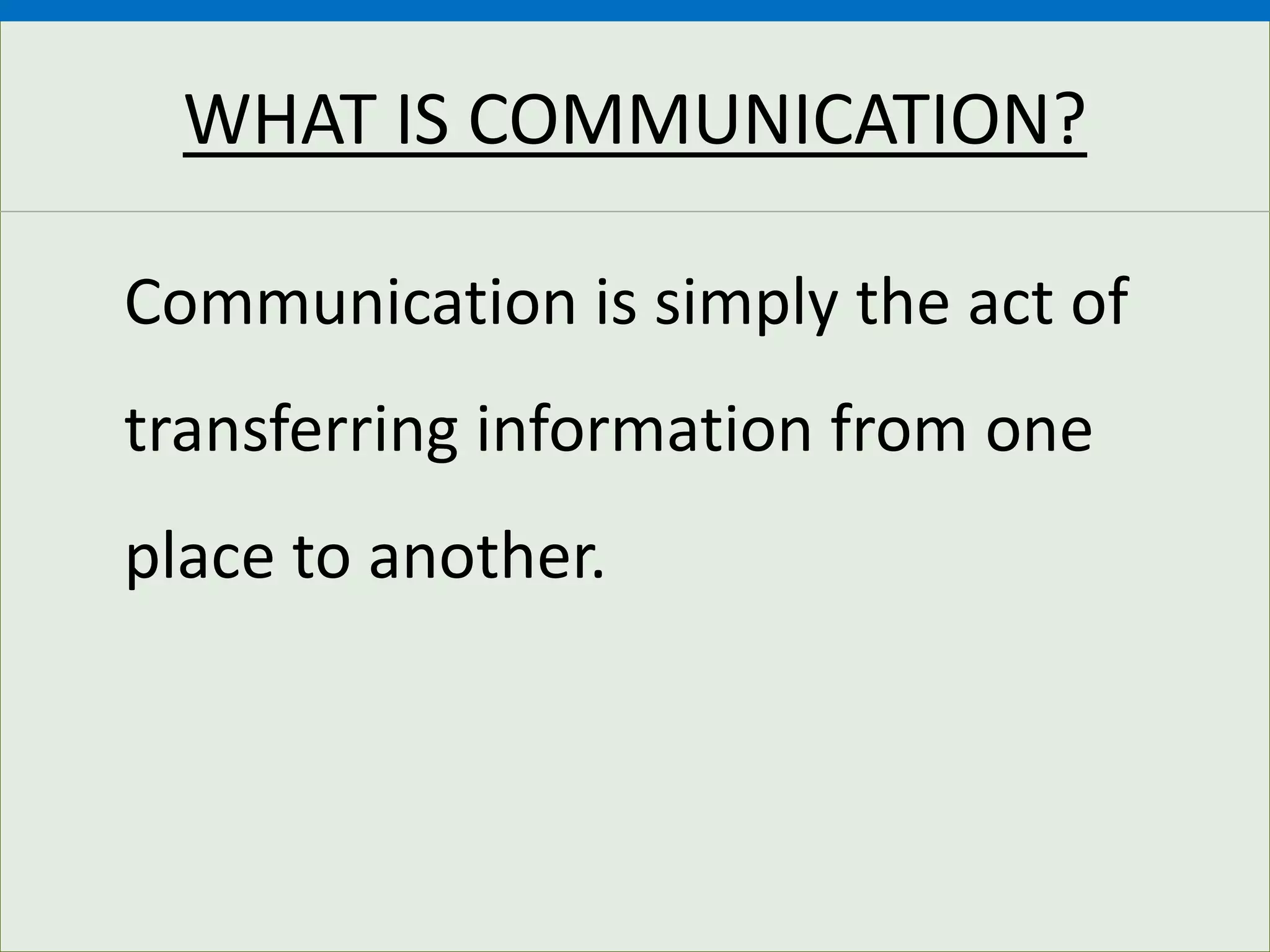 WHAT IS COMMUNICATION?

Communication is simply the act of transferring information from one place to another.